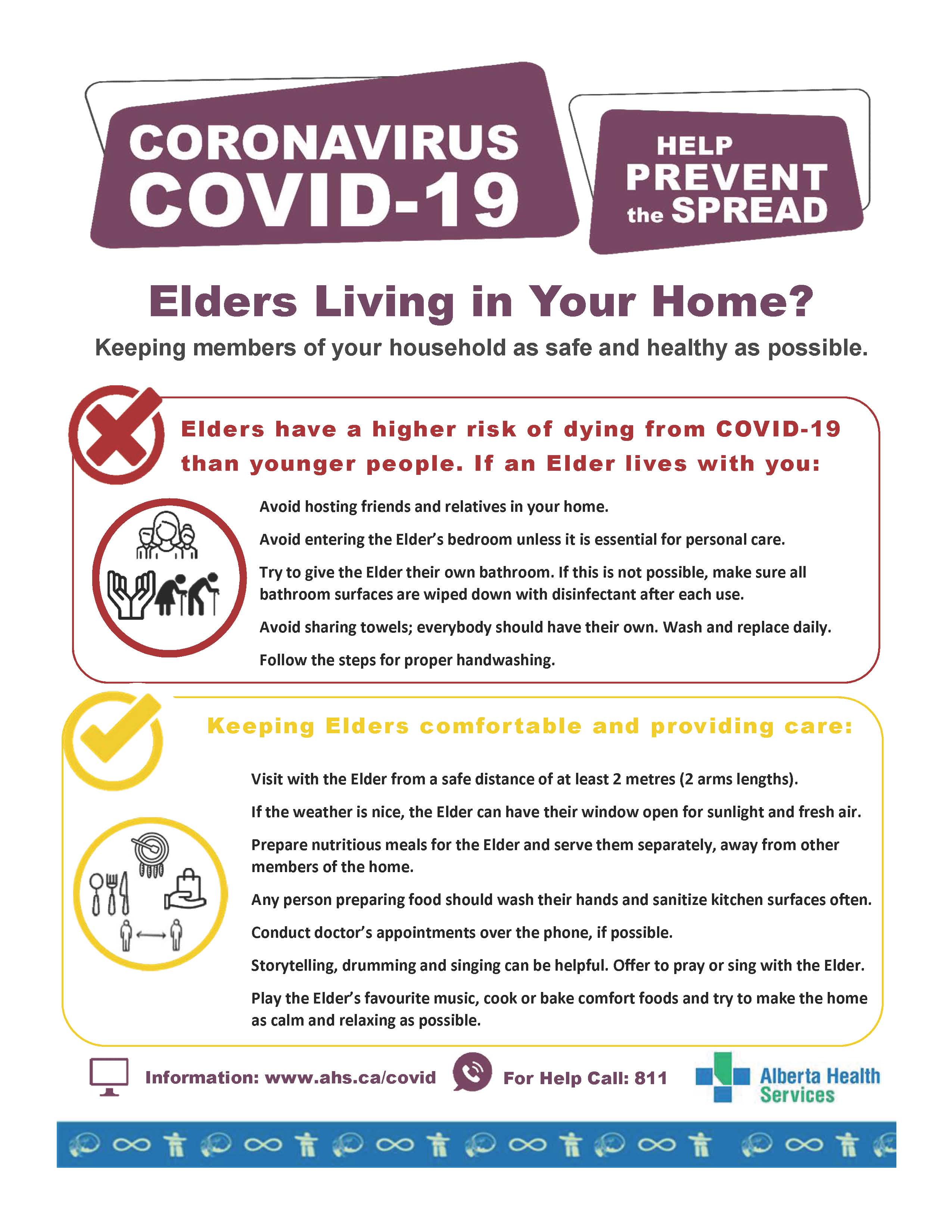 CORONAVIRUS COVID-19

HELP PREVENT the SPREAD

Elders Living in Your Home?

Keeping members of your household as safe and healthy as possible.

Elders have a higher risk of dying from COVID-19 than younger people. If an Elder lives with you:

Avoid hosting friends and relatives in your home.

Avoid entering the Elder's bedroom unless it is essential for personal care.

Try to give the Elder their own bathroom. If this is not possible, make sure all bathroom surfaces are wiped down with disinfectant after each use.

Avoid sharing towels; everybody should have their own. Wash and replace daily.

Follow the steps for proper handwashing.

Keeping Elders comfortable and providing care:

Visit with the Elder from a safe distance of at least 2 metres (2 arms lengths).

If the weather is nice, the Elder can have their window open for sunlight and fresh air.

Prepare nutritious meals for the Elder and serve them separately, away from other members of the home.

Any person preparing food should wash their hands and sanitize kitchen surfaces often.

Conduct doctor's appointments over the phone, if possible.

Storytelling, drumming and singing can be helpful. Offer to pray or sing with the Elder.

Play the Elder's favourite music, cook or bake comfort foods and try to make the home as calm and relaxing as possible.

Information: www.ahs.ca/covid

For Help Call: 811

Alberta Health Services